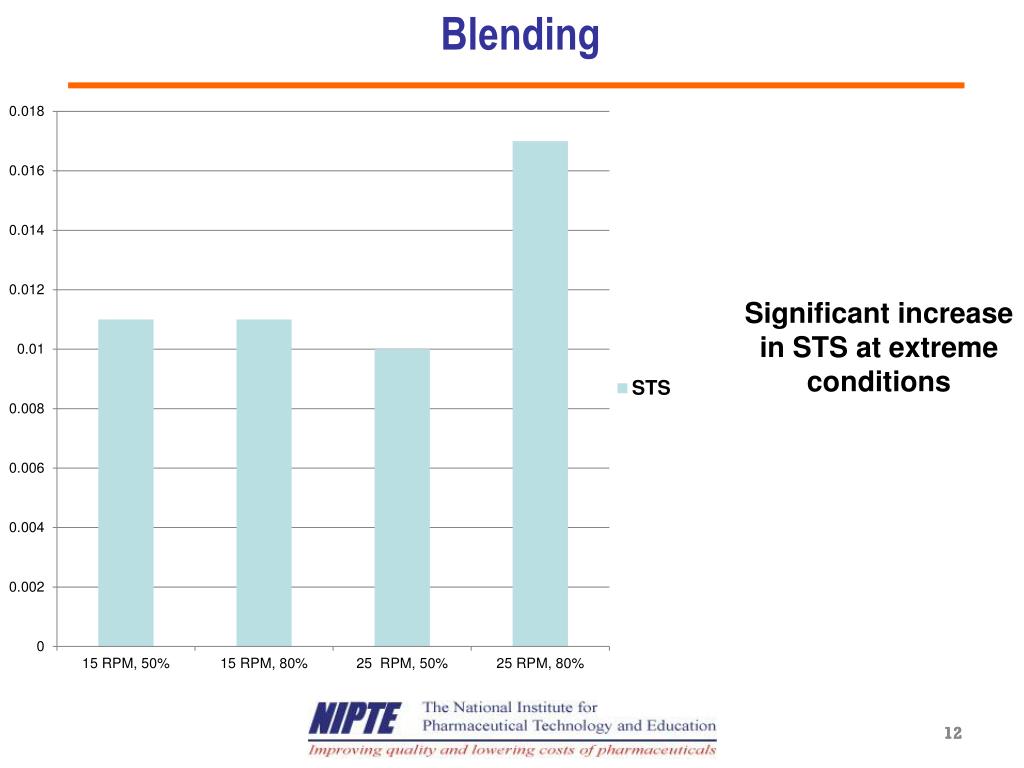 Blending

0.018
0.016
0.014
0.012
0.01
0.008
0.006
0.004
0.002
0

15 RPM, 50%
15 RPM, 80%
25 RPM, 50%
25 RPM, 80%

STS

Significant increase in STS at extreme conditions

NIPTE The National Institute for Pharmaceutical Technology and Education
Improving quality and lowering costs of pharmaceuticals

12